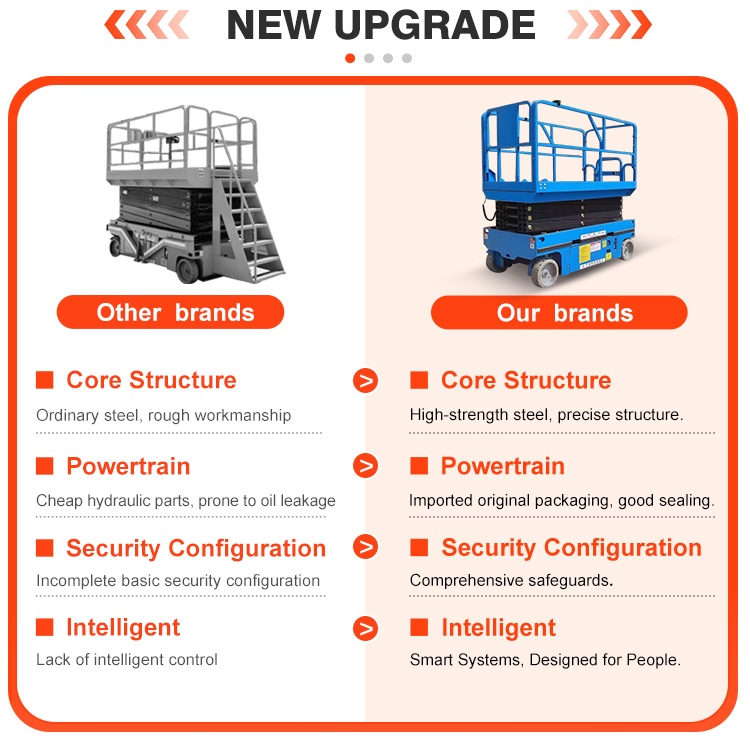 NEW UPGRADE

Other brands

Core Structure
Ordinary steel, rough workmanship

Powertrain
Cheap hydraulic parts, prone to oil leakage

Security Configuration
Incomplete basic security configuration

Intelligent
Lack of intelligent control

Our brands

Core Structure
High-strength steel, precise structure.

Powertrain
Imported original packaging, good sealing.

Security Configuration
Comprehensive safeguards.

Intelligent
Smart Systems, Designed for People.